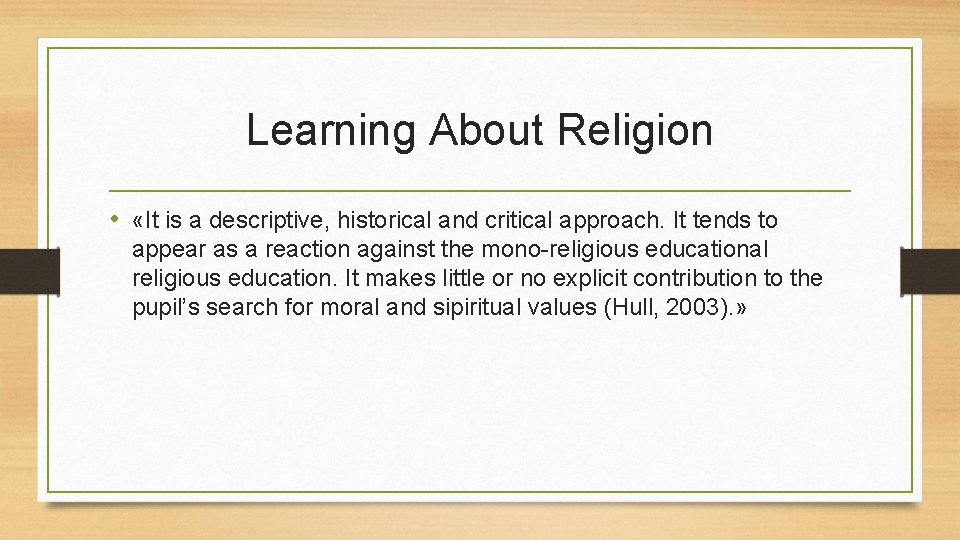 Learning About Religion

• «It is a descriptive, historical and critical approach. It tends to appear as a reaction against the mono-religious educational religious education. It makes little or no explicit contribution to the pupil's search for moral and sipiritual values (Hull, 2003).»